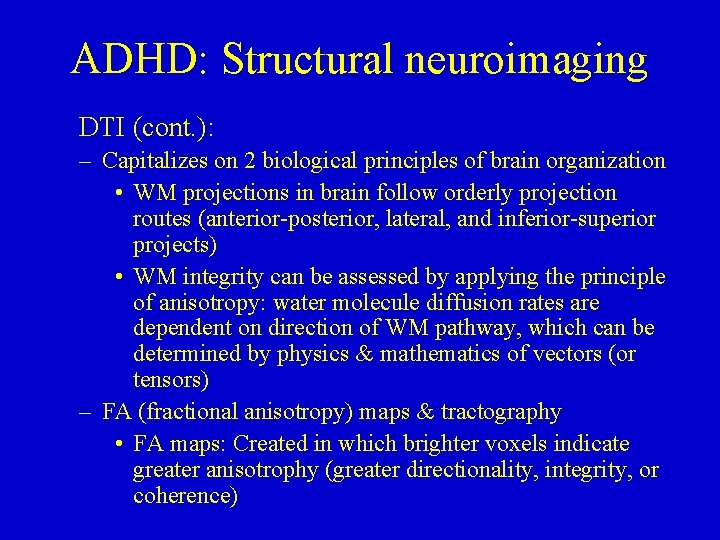 ADHD: Structural neuroimaging

DTI (cont.):

– Capitalizes on 2 biological principles of brain organization

• WM projections in brain follow orderly projection routes (anterior-posterior, lateral, and inferior-superior projects)

• WM integrity can be assessed by applying the principle of anisotropy: water molecule diffusion rates are dependent on direction of WM pathway, which can be determined by physics & mathematics of vectors (or tensors)

– FA (fractional anisotropy) maps & tractography

• FA maps: Created in which brighter voxels indicate greater anisotrophy (greater directionality, integrity, or coherence)